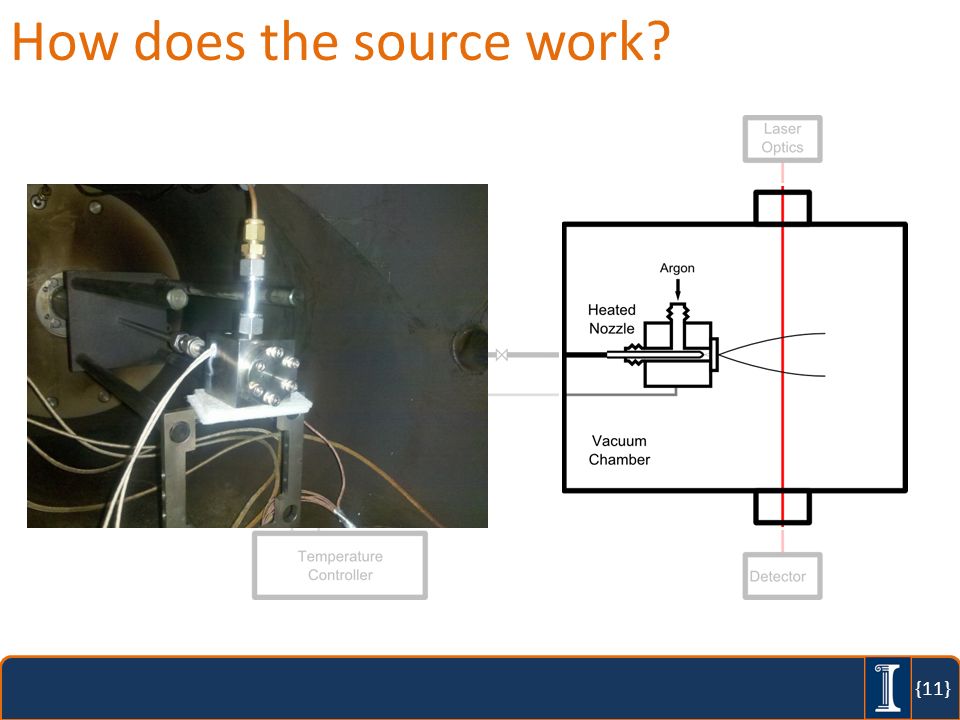 How does the source work?

Laser Optics

Argon

Heated Nozzle

Vacuum Chamber

Temperature Controller

Detector

{11}